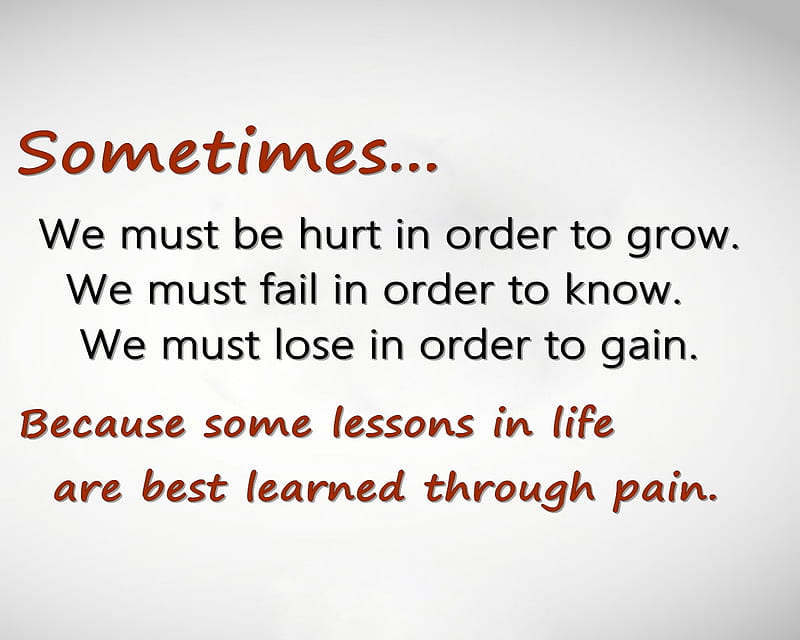 Sometimes...

We must be hurt in order to grow.
We must fail in order to know.
We must lose in order to gain.

Because some lessons in life are best learned through pain.